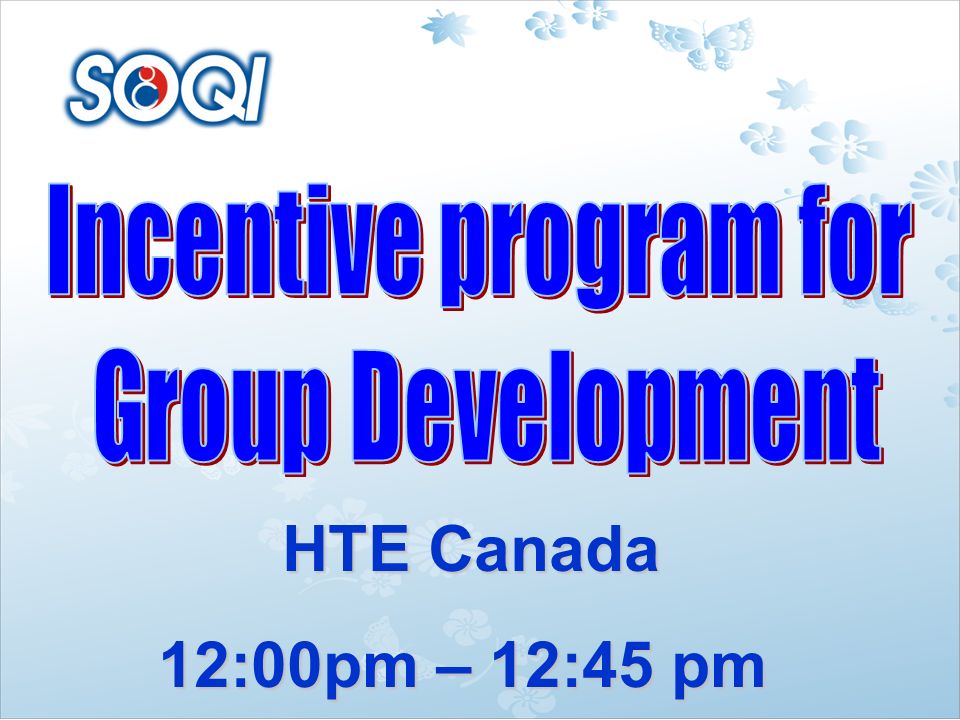 SOQI

Incentive program for Group Development

HTE Canada

12:00pm – 12:45 pm